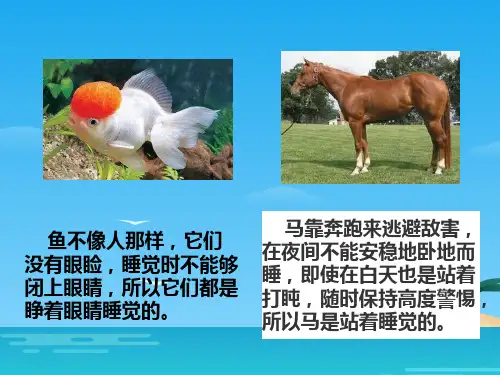 鱼不像人那样，它们没有眼睑，睡觉时不能够闭上眼睛，所以它们都是睁着眼睛睡觉的。

马靠奔跑来逃避敌害，在夜间不能安稳地卧地而睡，即使在白天也是站着打盹，随时保持高度警惕，所以马是站着睡觉的。